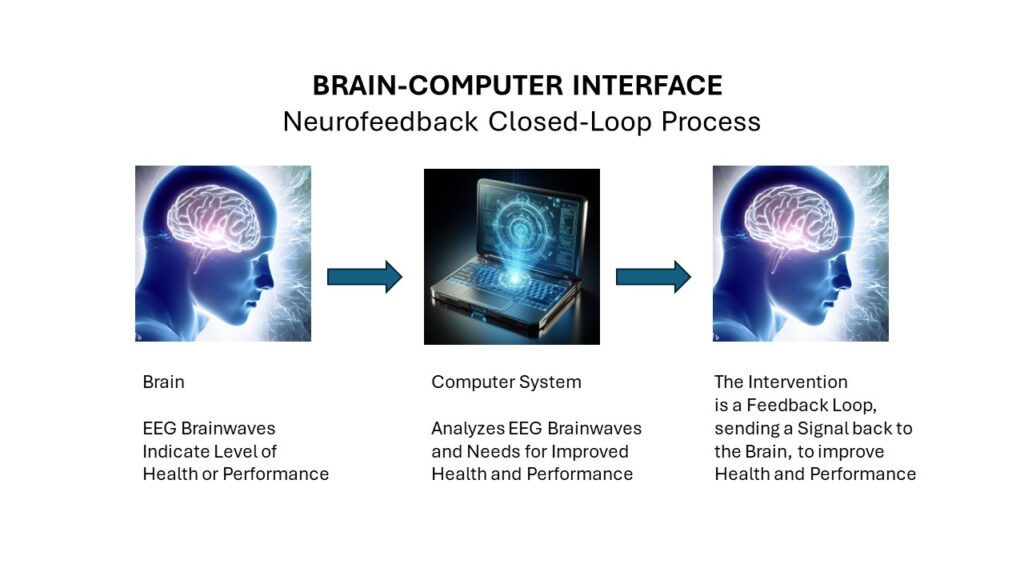 BRAIN-COMPUTER INTERFACE
Neurofeedback Closed-Loop Process

Brain

EEG Brainwaves Indicate Level of Health or Performance

Computer System

Analyzes EEG Brainwaves and Needs for Improved Health and Performance

The Intervention is a Feedback Loop, sending a Signal back to the Brain, to improve Health and Performance